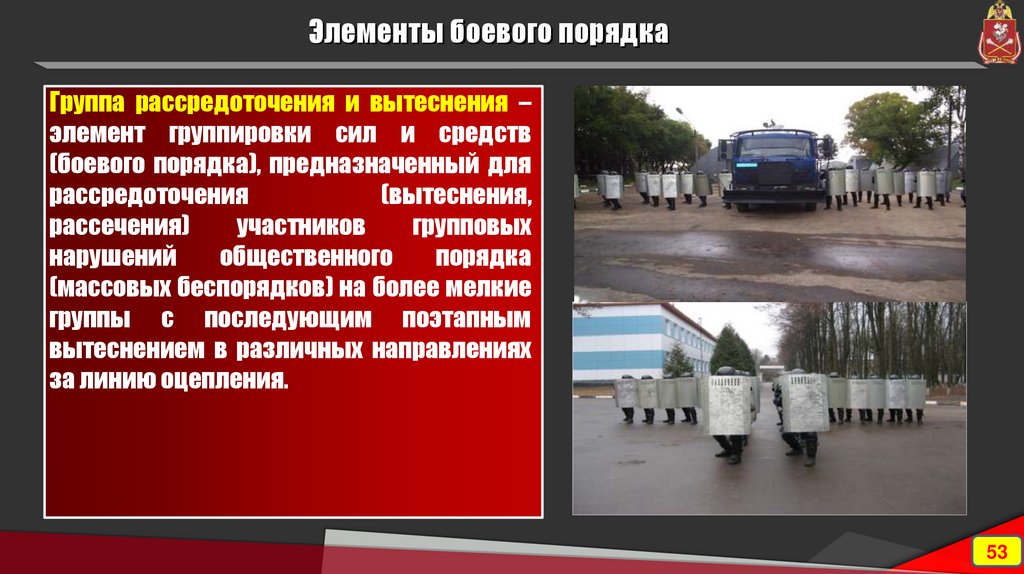 Элементы боевого порядка

Группа рассредоточения и вытеснения – элемент группировки сил и средств (боевого порядка), предназначенный для рассредоточения (вытеснения, рассечения) участников групповых нарушений общественного порядка (массовых беспорядков) на более мелкие группы с последующим поэтапным вытеснением в различных направлениях за линию оцепления.

53